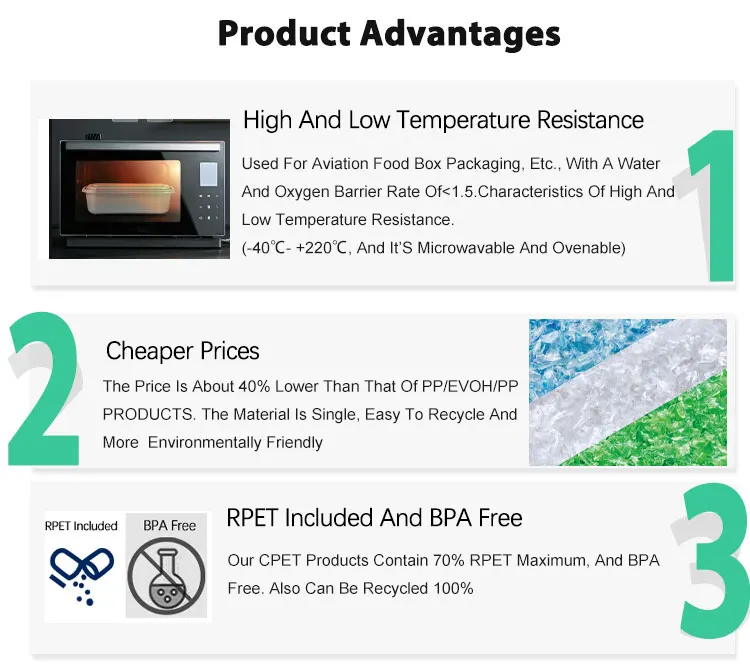 Product Advantages

High And Low Temperature Resistance

Used For Aviation Food Box Packaging, Etc., With A Water And Oxygen Barrier Rate Of<1.5.Characteristics Of High And Low Temperature Resistance.
(-40℃- +220℃, And It'S Microwavable And Ovenable)

1

2

Cheaper Prices

The Price Is About 40% Lower Than That Of PP/EVOH/PP PRODUCTS. The Material Is Single, Easy To Recycle And More Environmentally Friendly

RPET Included

BPA Free

RPET Included And BPA Free

Our CPET Products Contain 70% RPET Maximum, And BPA Free. Also Can Be Recycled 100%

3